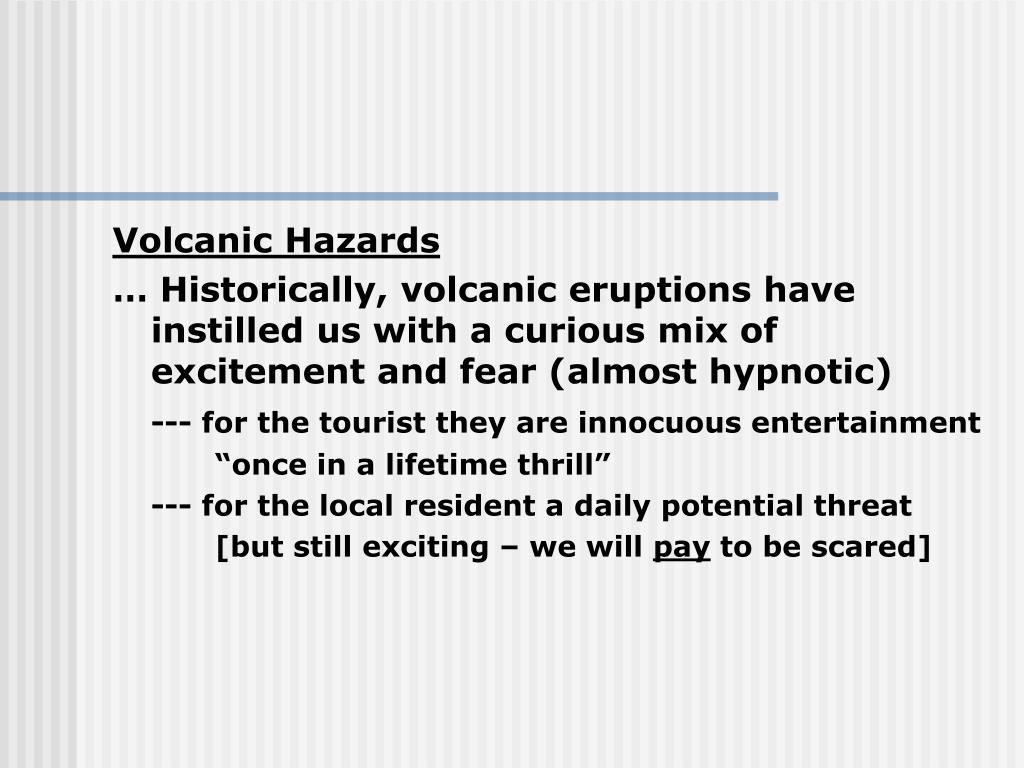 Volcanic Hazards

… Historically, volcanic eruptions have instilled us with a curious mix of excitement and fear (almost hypnotic)

--- for the tourist they are innocuous entertainment

“once in a lifetime thrill”

--- for the local resident a daily potential threat

[but still exciting – we will pay to be scared]